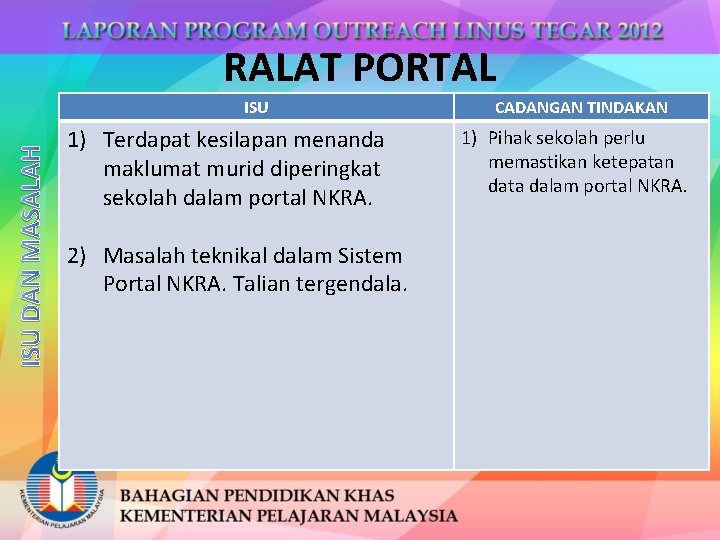 LAPORAN PROGRAM OUTREACH LINUS TEGAR 2012

RALAT PORTAL

ISU DAN MASALAH

| ISU | CADANGAN TINDAKAN |
|---|---|
| 1) Terdapat kesilapan menanda maklumat murid diperingkat sekolah dalam portal NKRA. 2) Masalah teknikal dalam Sistem Portal NKRA. Talian tergendala. | 1) Pihak sekolah perlu memastikan ketepatan data dalam portal NKRA. |

KEMENTERIAN PELAJARAN MALAYSIA

BAHAGIAN PENDIDIKAN KHAS
KEMENTERIAN PELAJARAN MALAYSIA